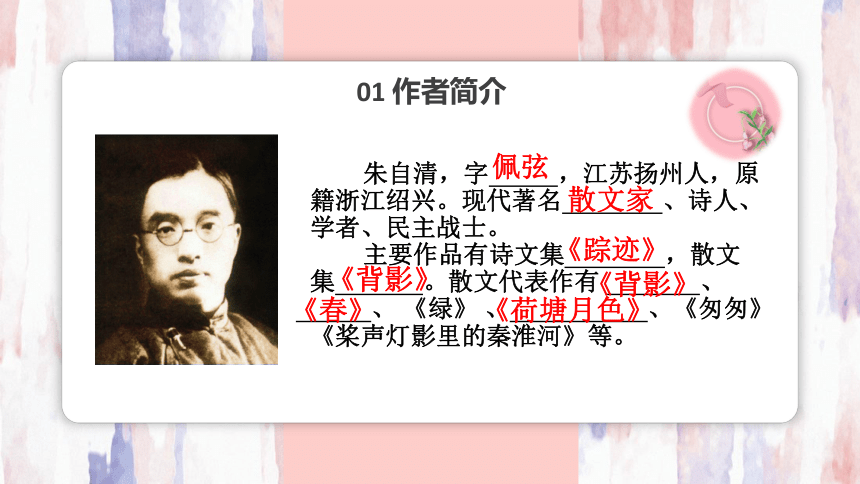 01 作者简介

朱自清，字佩弦，江苏扬州人，原籍浙江绍兴。现代著名散文家、诗人、学者、民主战士。

主要作品有诗文集《踪迹》，散文集《背影》。散文代表作有《背影》、《春》、《绿》、《荷塘月色》、《匆匆》《桨声灯影里的秦淮河》等。